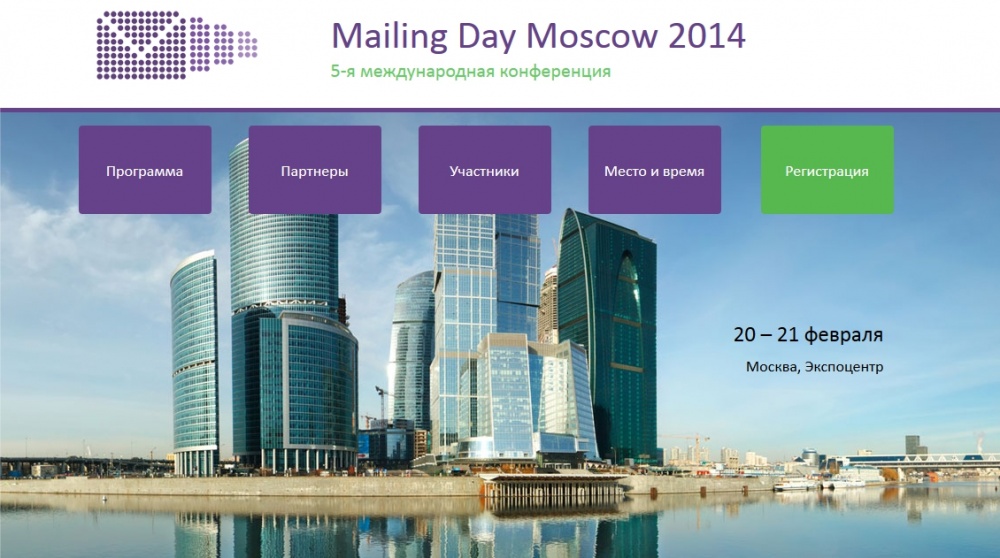 Mailing Day Moscow 2014
5-я международная конференция

Программа

Партнеры

Участники

Место и время

Регистрация

20 – 21 февраля
Москва, Экспоцентр